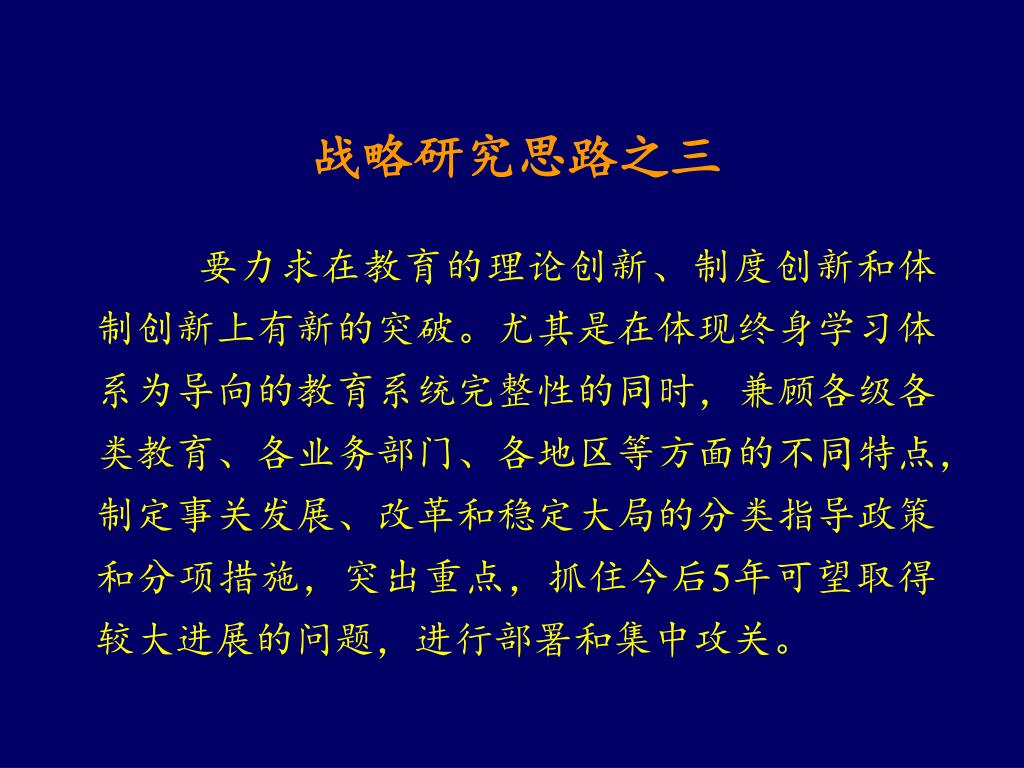 战略研究思路之三

要力求在教育的理论创新、制度创新和体制创新上有新的突破。尤其是在体现终身学习体系为导向的教育系统完整性的同时，兼顾各级各类教育、各业务部门、各地区等方面的不同特点，制定事关发展、改革和稳定大局的分类指导政策和分项措施，突出重点，抓住今后5年可望取得较大进展的问题，进行部署和集中攻关。